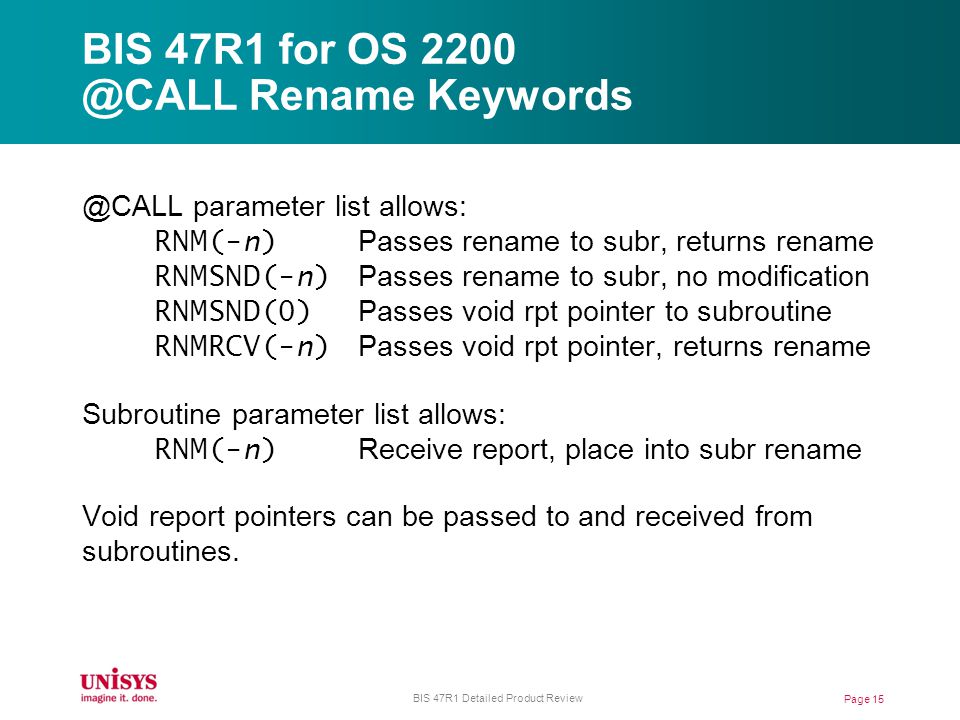 BIS 47R1 for OS 2200
@CALL Rename Keywords

@CALL parameter list allows:
RNM(-n) Passes rename to subr, returns rename
RNMSND(-n) Passes rename to subr, no modification
RNMSND(0) Passes void rpt pointer to subroutine
RNMRCV(-n) Passes void rpt pointer, returns rename

Subroutine parameter list allows:
RNM(-n) Receive report, place into subr rename

Void report pointers can be passed to and received from subroutines.

UNISYS
imagine it. done.

BIS 47R1 Detailed Product Review

Page 15